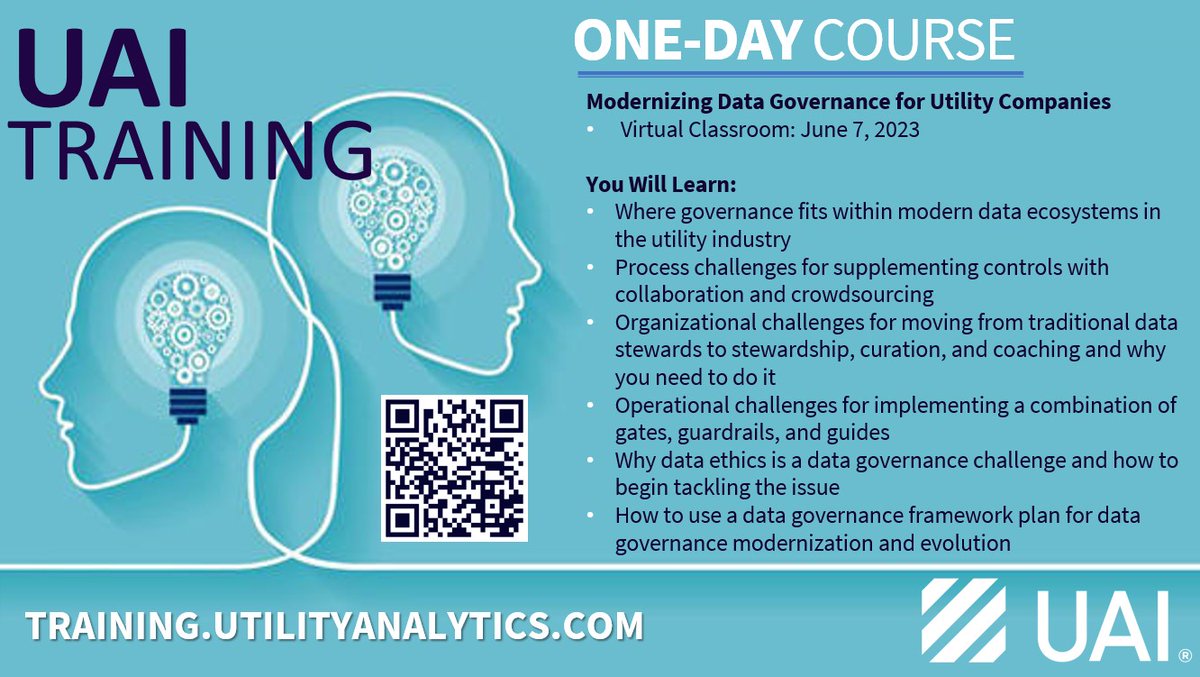 UAI TRAINING

ONE-DAY COURSE

Modernizing Data Governance for Utility Companies
• Virtual Classroom: June 7, 2023

You Will Learn:
• Where governance fits within modern data ecosystems in the utility industry
• Process challenges for supplementing controls with collaboration and crowdsourcing
• Organizational challenges for moving from traditional data stewards to stewardship, curation, and coaching and why you need to do it
• Operational challenges for implementing a combination of gates, guardrails, and guides
• Why data ethics is a data governance challenge and how to begin tackling the issue
• How to use a data governance framework plan for data governance modernization and evolution

TRAINING.UTILITYANALYTICS.COM

UAI®